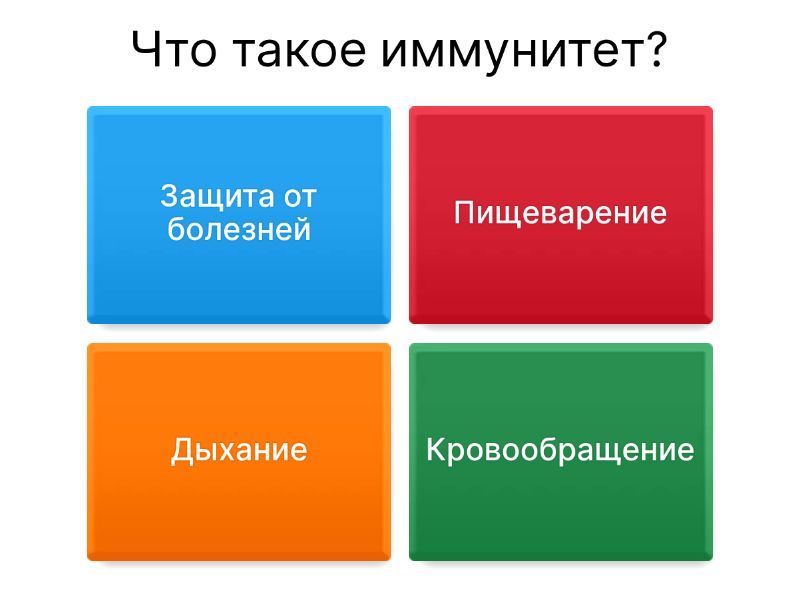 Что такое иммунитет?

Защита от болезней

Пищеварение

Дыхание

Кровообращение